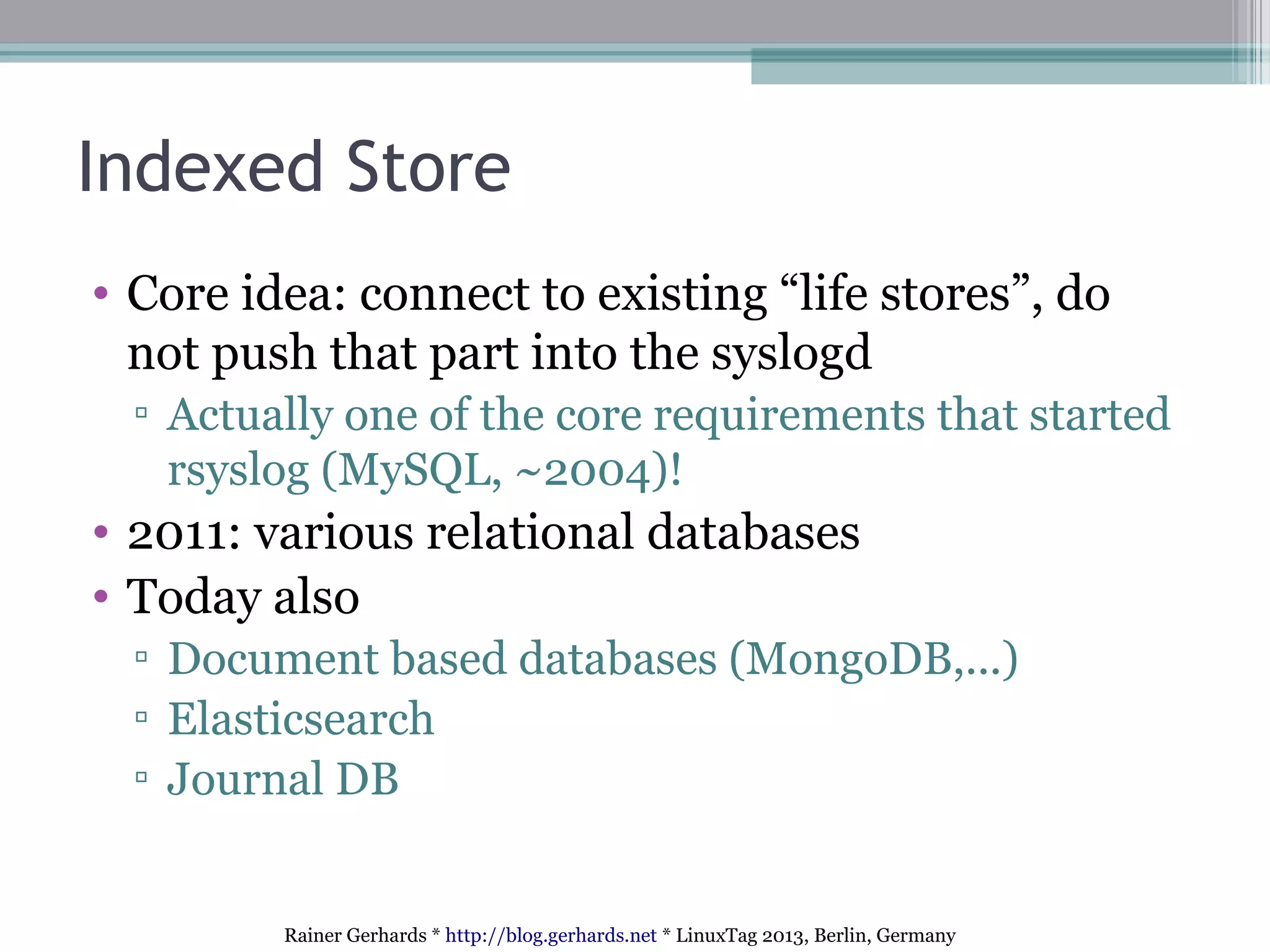 Indexed Store

• Core idea: connect to existing “life stores”, do not push that part into the syslogd
▫ Actually one of the core requirements that started rsyslog (MySQL, ~2004)!
• 2011: various relational databases
• Today also
▫ Document based databases (MongoDB,…)
▫ Elasticsearch
▫ Journal DB

Rainer Gerhards * http://blog.gerhards.net * LinuxTag 2013, Berlin, Germany